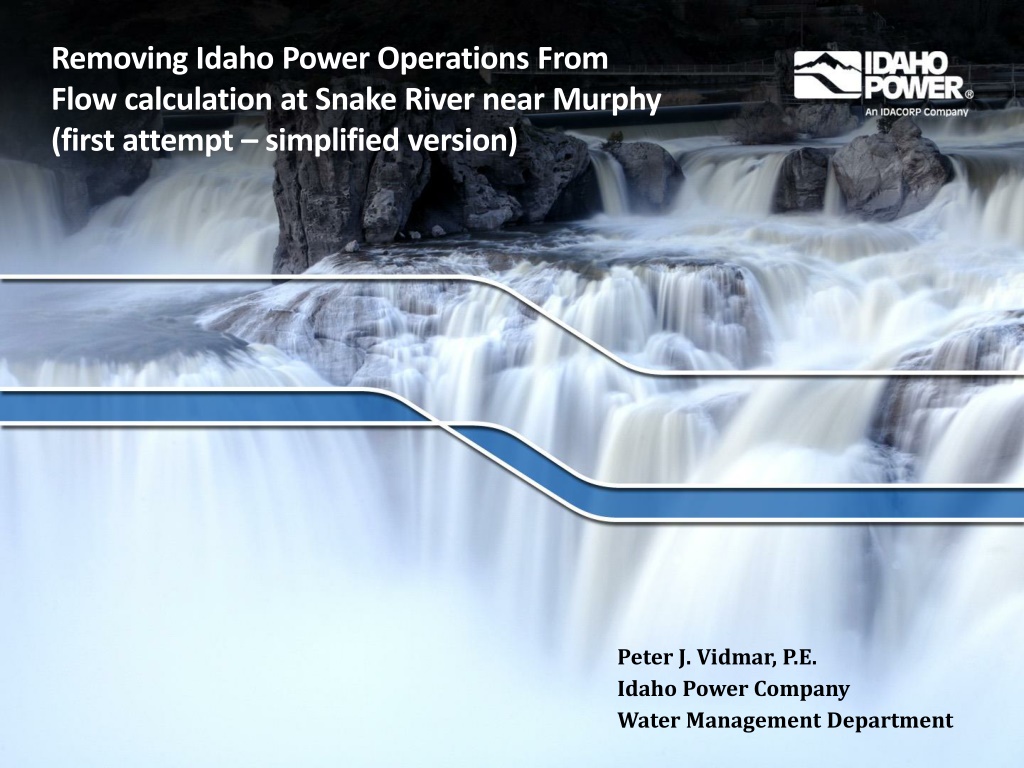 Removing Idaho Power Operations From Flow calculation at Snake River near Murphy (first attempt – simplified version)

IDAHO POWER®
An IDACORP Company

Peter J. Vidmar, P.E.
Idaho Power Company
Water Management Department